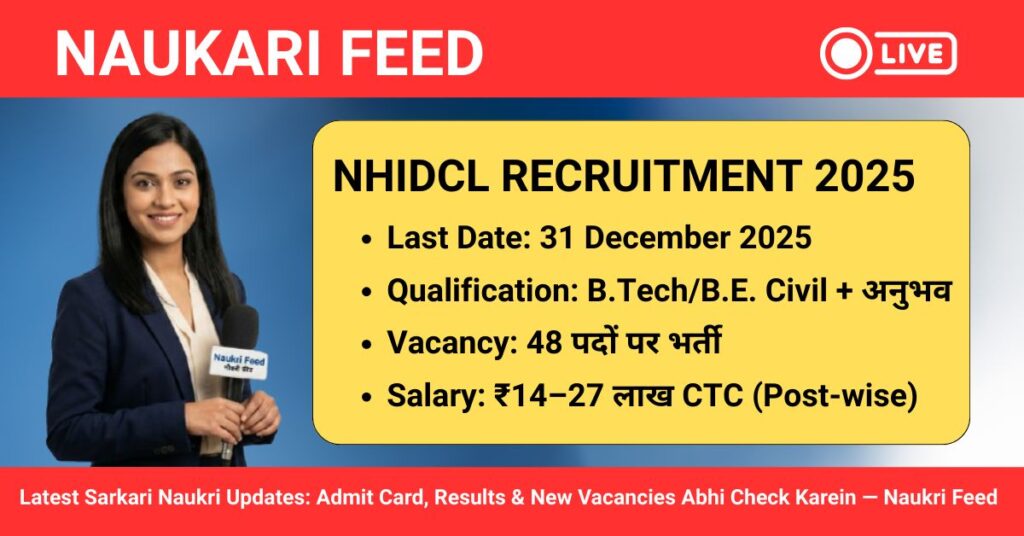 NAUKARI FEED

LIVE

Naukri Feed
नौकरी फ़ीड

NHIDCL RECRUITMENT 2025

• Last Date: 31 December 2025
• Qualification: B.Tech/B.E. Civil + अनुभव
• Vacancy: 48 पदों पर भर्ती
• Salary: ₹14–27 लाख CTC (Post-wise)

Latest Sarkari Naukri Updates: Admit Card, Results & New Vacancies Abhi Check Karein — Naukri Feed